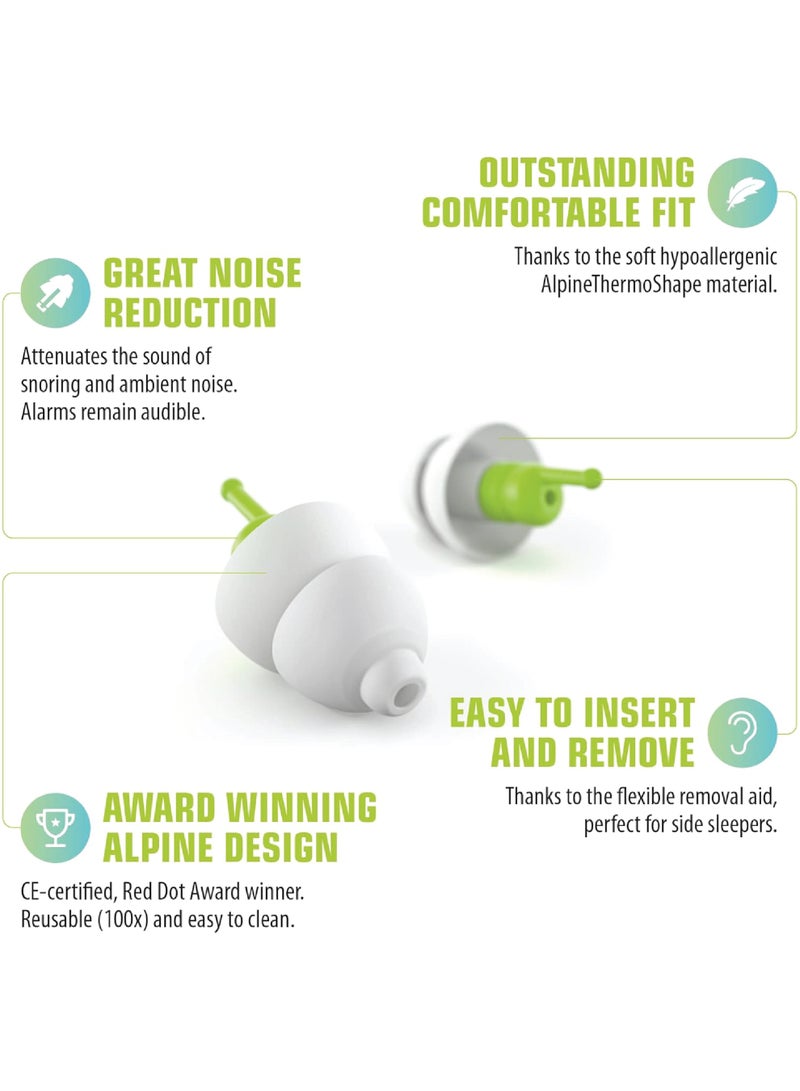 OUTSTANDING COMFORTABLE FIT

Thanks to the soft hypoallergenic AlpineThermoShape material.

GREAT NOISE REDUCTION

Attenuates the sound of snoring and ambient noise. Alarms remain audible.

EASY TO INSERT AND REMOVE

Thanks to the flexible removal aid, perfect for side sleepers.

AWARD WINNING ALPINE DESIGN

CE-certified, Red Dot Award winner. Reusable (100x) and easy to clean.